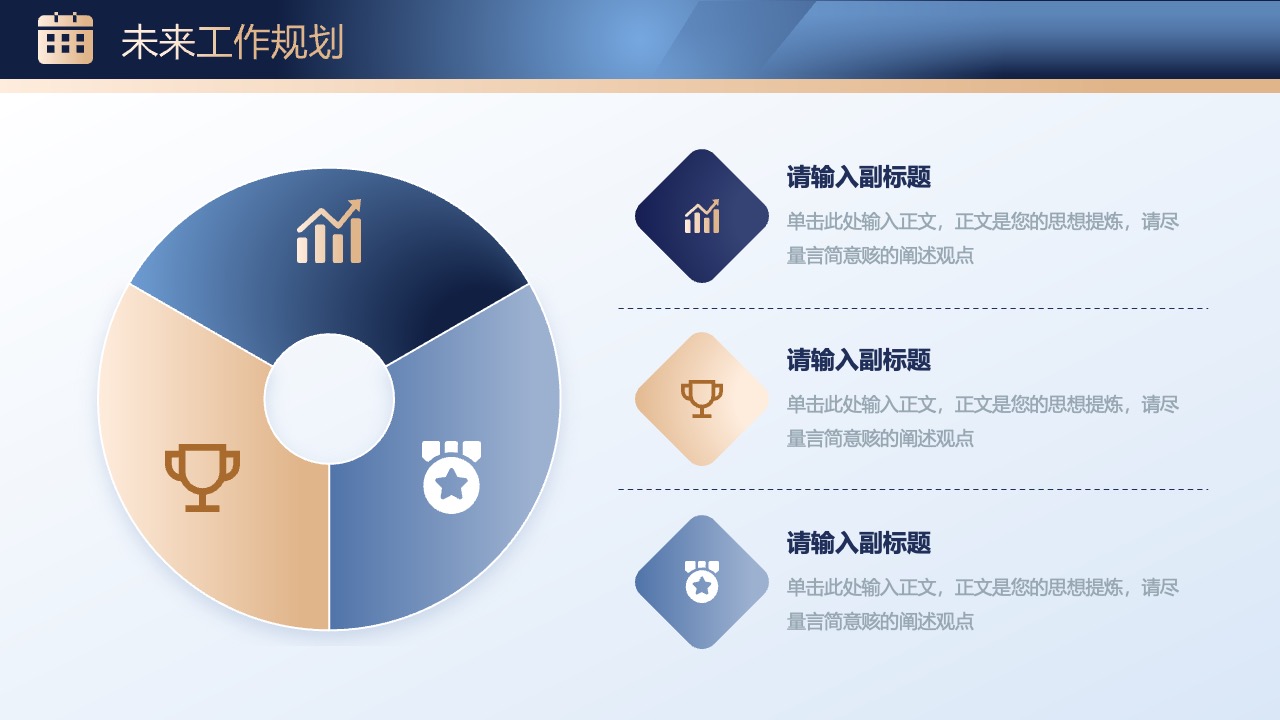 未来工作规划

请输入副标题

单击此处输入正文，正文是您的思想提炼，请尽量言简意赅的阐述观点

请输入副标题

单击此处输入正文，正文是您的思想提炼，请尽量言简意赅的阐述观点

请输入副标题

单击此处输入正文，正文是您的思想提炼，请尽量言简意赅的阐述观点